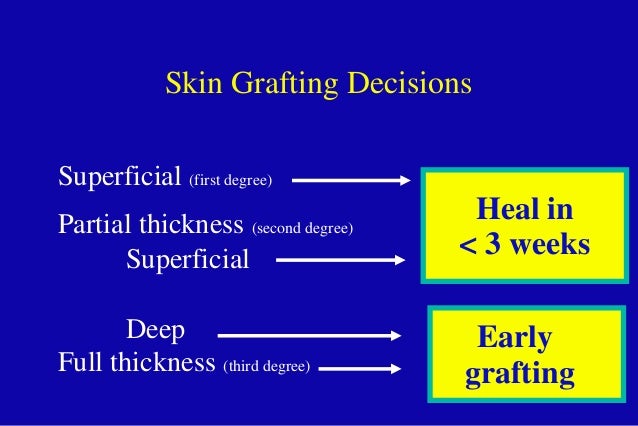 Skin Grafting Decisions

Superficial (first degree)

Partial thickness (second degree)

Superficial

Heal in
< 3 weeks

Deep

Full thickness (third degree)

Early
grafting